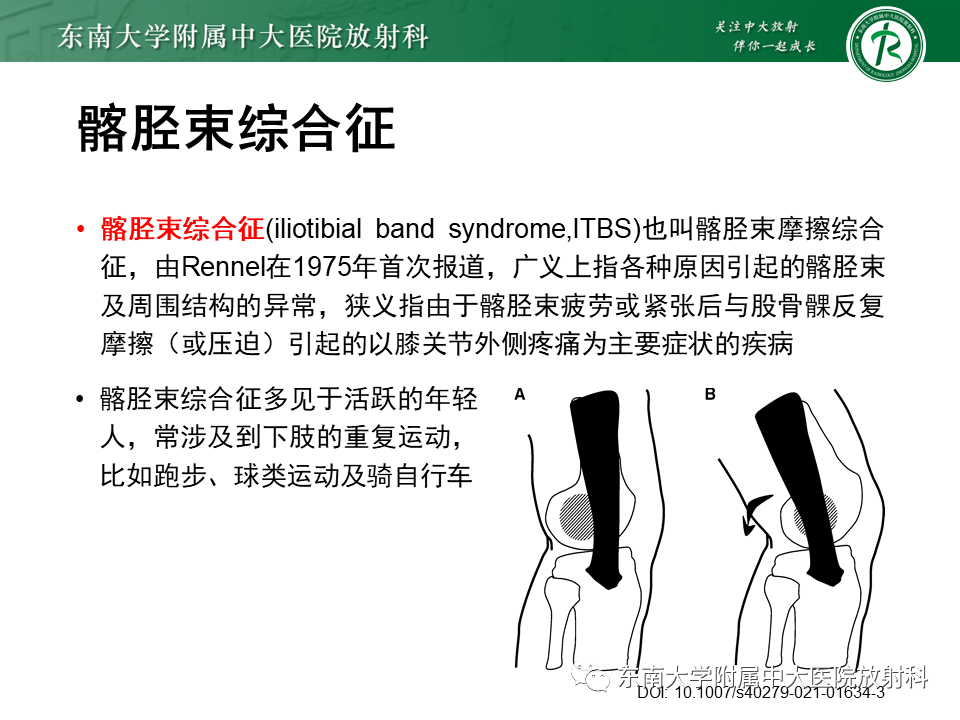 东南大学附属中大医院放射科

关注中大放射
伴你一起成长

髂胫束综合征

• 髂胫束综合征(iliotibial band syndrome,ITBS)也叫髂胫束摩擦综合征，由Rennel在1975年首次报道，广义上指各种原因引起的髂胫束及周围结构的异常，狭义指由于髂胫束疲劳或紧张后与股骨髁反复摩擦（或压迫）引起的以膝关节外侧疼痛为主要症状的疾病

• 髂胫束综合征多见于活跃的年轻人，常涉及到下肢的重复运动，比如跑步、球类运动及骑自行车

A

B

东南大学附属中大医院放射科
DOI: 10.1007/s40279-021-01634-3